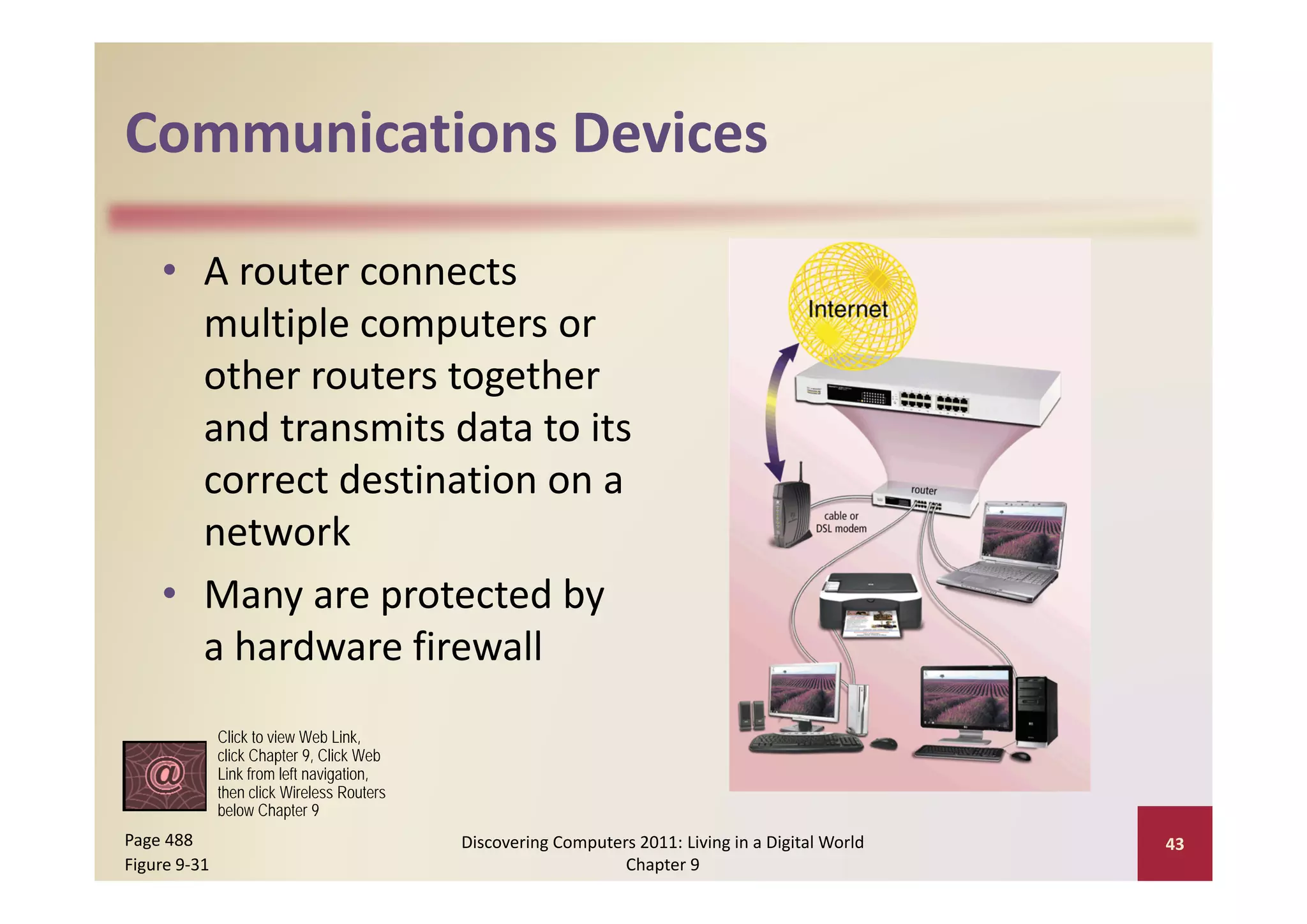 Communications Devices

• A router connects multiple computers or other routers together and transmits data to its correct destination on a network

• Many are protected by a hardware firewall

Internet

router

cable or DSL modem

@

Click to view Web Link, click Chapter 9, Click Web Link from left navigation, then click Wireless Routers below Chapter 9

Page 488
Figure 9-31

Discovering Computers 2011: Living in a Digital World
Chapter 9

43